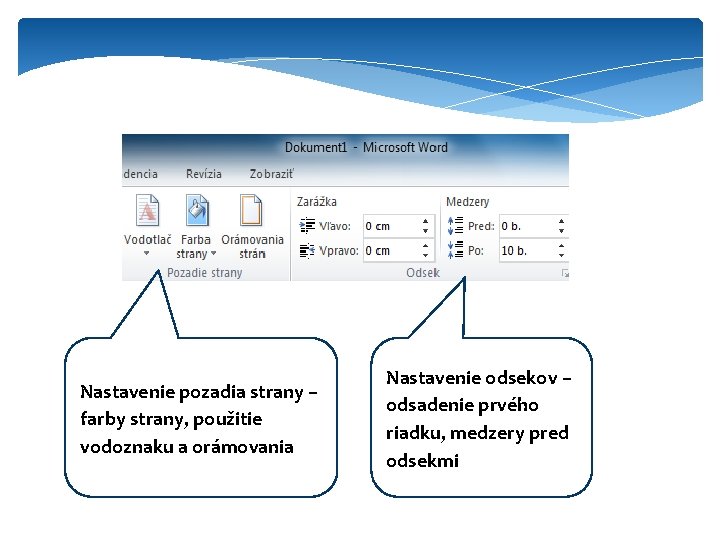 Dokument1 - Microsoft Word

dencia Revízia Zobraziť

Vodotlač Farba strany Orámovania strán
Pozadie strany

Zarážka
Vľavo: 0 cm
Vpravo: 0 cm

Medzery
Pred: 0 b.
Po: 10 b.
Odsek

Nastavenie pozadia strany – farby strany, použitie vodoznaku a orámovania

Nastavenie odsekov – odsadenie prvého riadku, medzery pred odsekmi